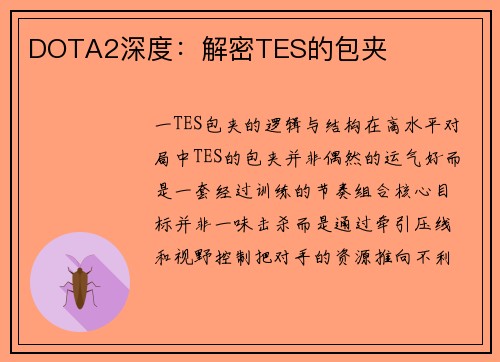 DOTA2深度：解密TES的包夹

一TES包夹的逻辑与结构在高水平对局中TES的包夹并非偶然的运气好而是一套经过训练的节奏组合核心目标并非一味击杀而是通过牵引压线和视野控制把对手的资源推向不利